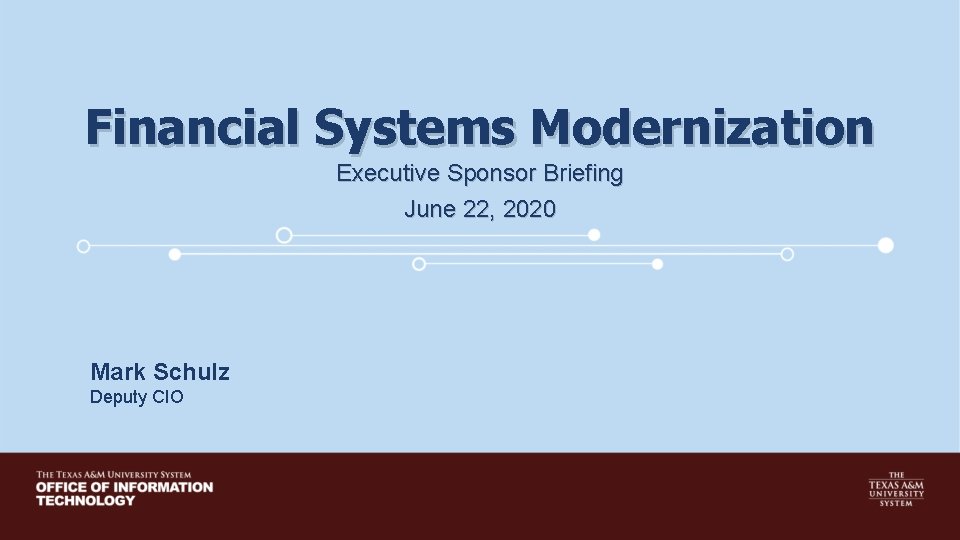 Financial Systems Modernization

Executive Sponsor Briefing

June 22, 2020

Mark Schulz

Deputy CIO

THE TEXAS A&M UNIVERSITY SYSTEM
OFFICE OF INFORMATION TECHNOLOGY

THE TEXAS A&M UNIVERSITY SYSTEM